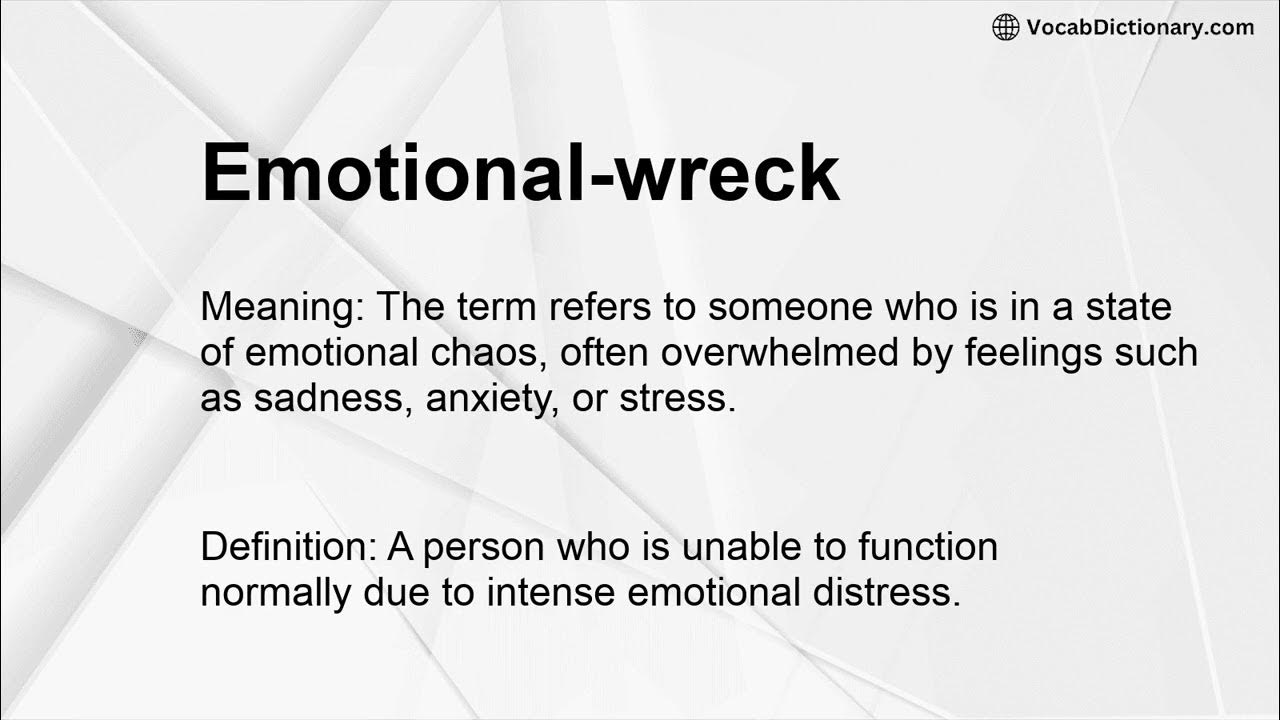 VocabDictionary.com

Emotional-wreck

Meaning: The term refers to someone who is in a state of emotional chaos, often overwhelmed by feelings such as sadness, anxiety, or stress.

Definition: A person who is unable to function normally due to intense emotional distress.